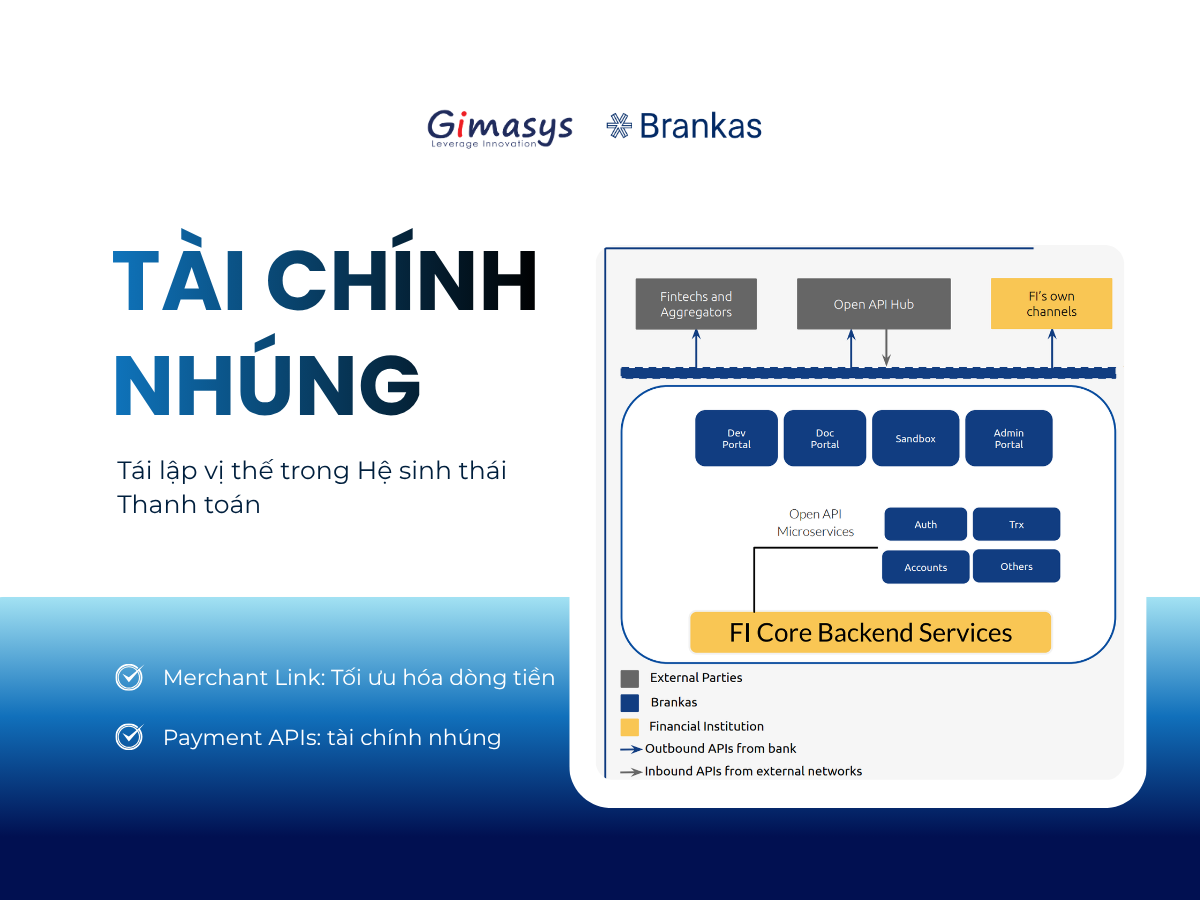 Gimasys
Leverage Innovation

Brankas

TÀI CHÍNH NHÚNG

Tái lập vị thế trong Hệ sinh thái Thanh toán

Merchant Link: Tối ưu hóa dòng tiền

Payment APIs: tài chính nhúng

Fintechs and Aggregators

Open API Hub

FI's own channels

Dev Portal

Doc Portal

Sandbox

Admin Portal

Open API Microservices

Auth

Trx

Accounts

Others

FI Core Backend Services

External Parties

Brankas

Financial Institution

Outbound APIs from bank

Inbound APIs from external networks